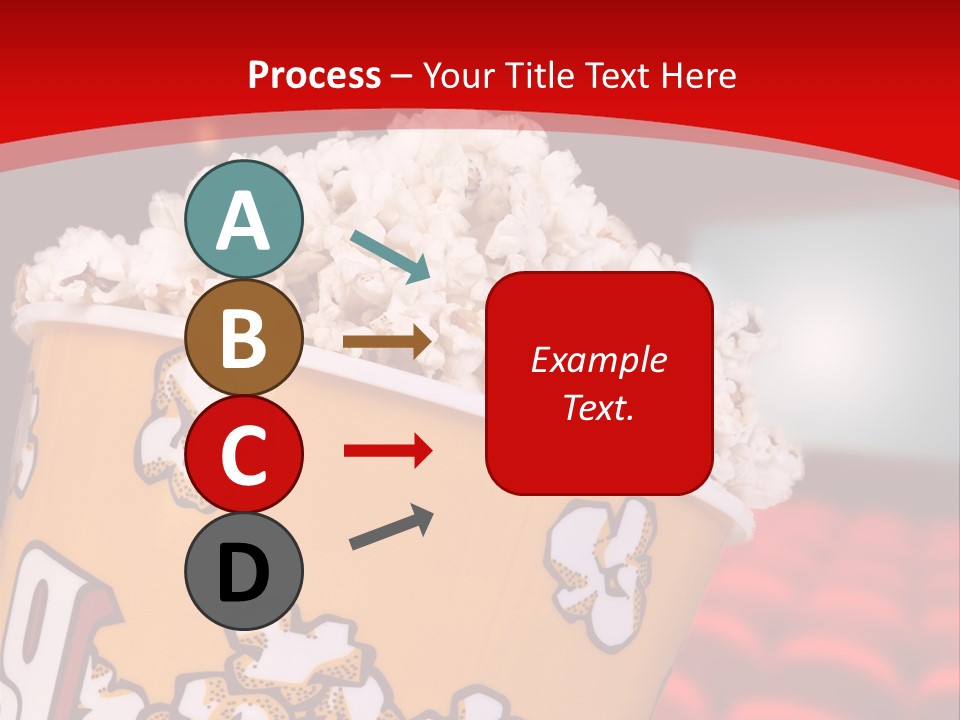 Process – Your Title Text Here

A

B

C

D

Example Text.